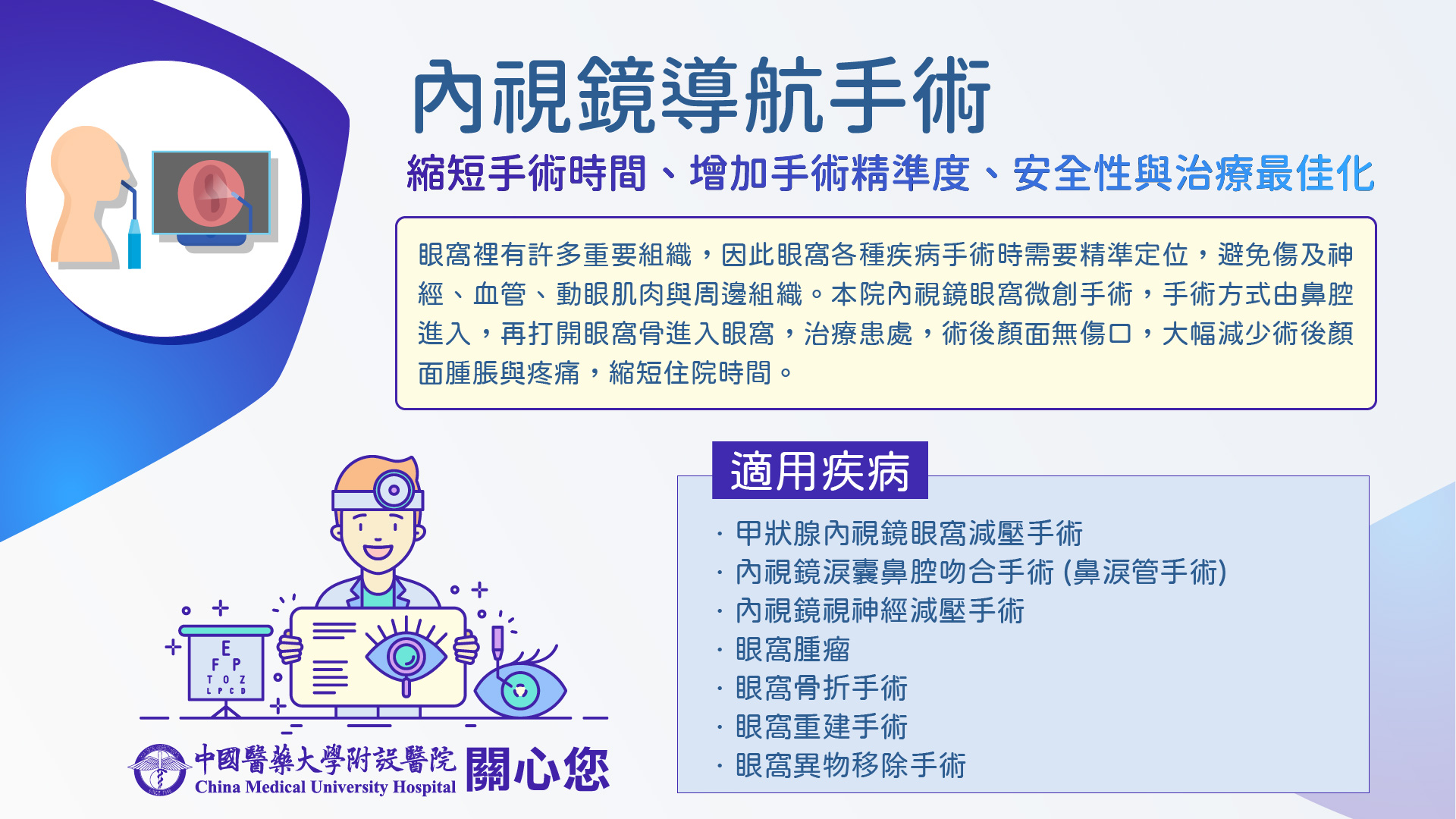 內視鏡導航手術

縮短手術時間、增加手術精準度、安全性與治療最佳化

眼窩裡有許多重要組織，因此眼窩各種疾病手術時需要精準定位，避免傷及神經、血管、動眼肌肉與周邊組織。本院內視鏡眼窩微創手術，手術方式由鼻腔進入，再打開眼窩骨進入眼窩，治療患處，術後顏面無傷口，大幅減少術後顏面腫脹與疼痛，縮短住院時間。

適用疾病

· 甲狀腺內視鏡眼窩減壓手術
· 內視鏡淚囊鼻腔吻合手術 (鼻淚管手術)
· 內視鏡視神經減壓手術
· 眼窩腫瘤
· 眼窩骨折手術
· 眼窩重建手術
· 眼窩異物移除手術

E
F P
T O Z
L P C D

中國醫藥大學附設醫院
China Medical University Hospital
關心您